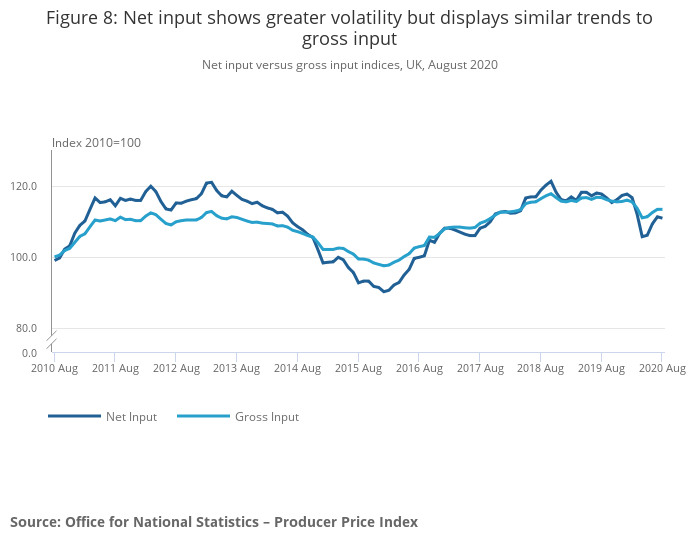 Figure 8: Net input shows greater volatility but displays similar trends to gross input

Net input versus gross input indices, UK, August 2020

Index 2010=100

120.0
100.0
80.0
0.0

2010 Aug
2011 Aug
2012 Aug
2013 Aug
2014 Aug
2015 Aug
2016 Aug
2017 Aug
2018 Aug
2019 Aug
2020 Aug

Net Input
Gross Input

Source: Office for National Statistics – Producer Price Index